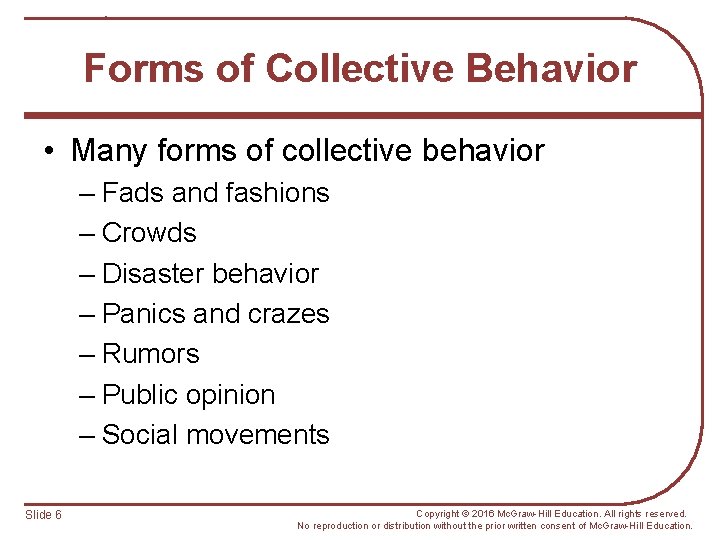 Forms of Collective Behavior

• Many forms of collective behavior
– Fads and fashions
– Crowds
– Disaster behavior
– Panics and crazes
– Rumors
– Public opinion
– Social movements

Slide 6

Copyright © 2016 McGraw-Hill Education. All rights reserved.
No reproduction or distribution without the prior written consent of McGraw-Hill Education.